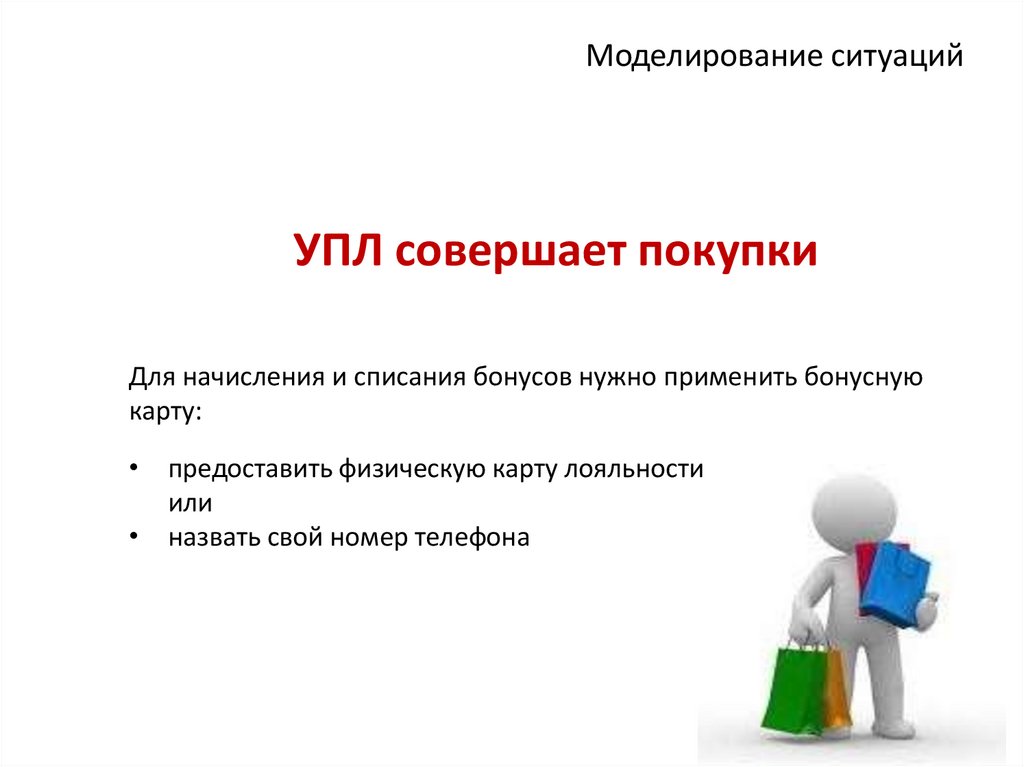 Моделирование ситуаций

УПЛ совершает покупки

Для начисления и списания бонусов нужно применить бонусную карту:

• предоставить физическую карту лояльности
или
• назвать свой номер телефона